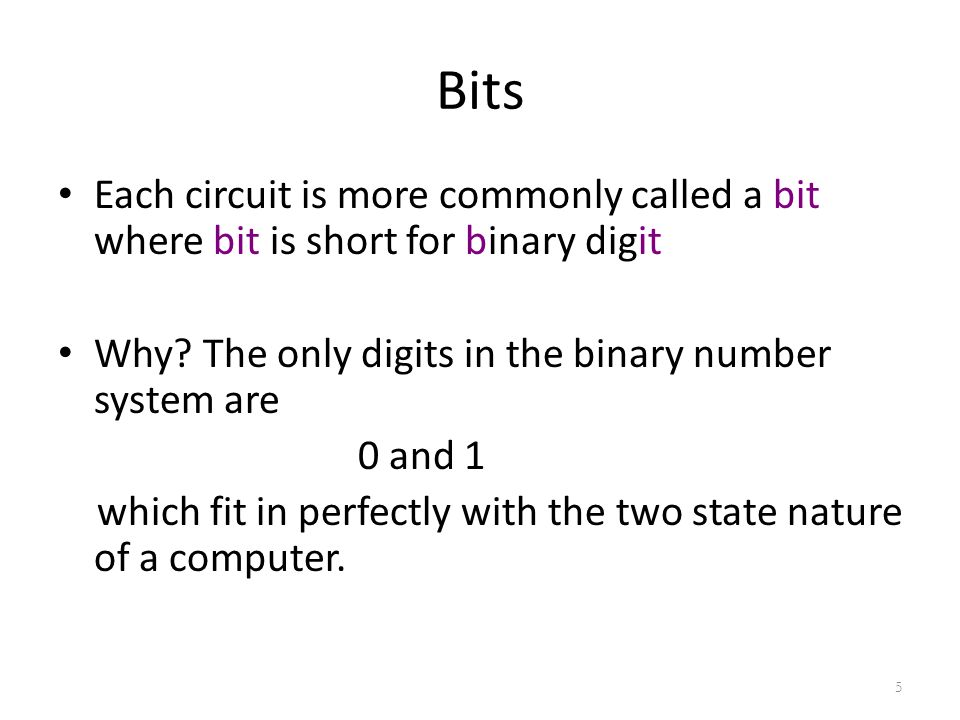 Bits

• Each circuit is more commonly called a bit where bit is short for binary digit

• Why? The only digits in the binary number system are

0 and 1

which fit in perfectly with the two state nature of a computer.

5